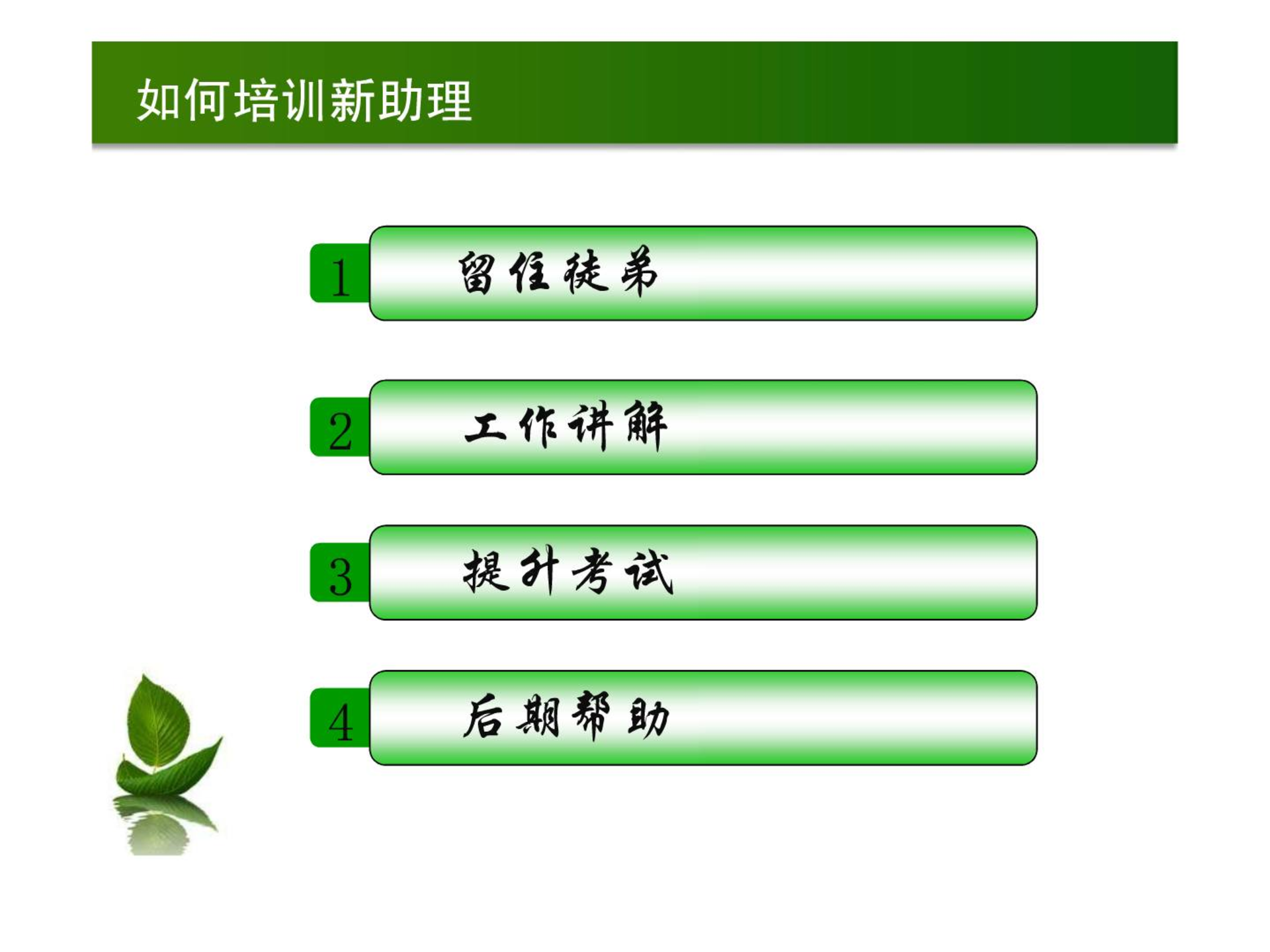 如何培训新助理

1 留住徒弟

2 工作讲解

3 提升考试

4 后期帮助